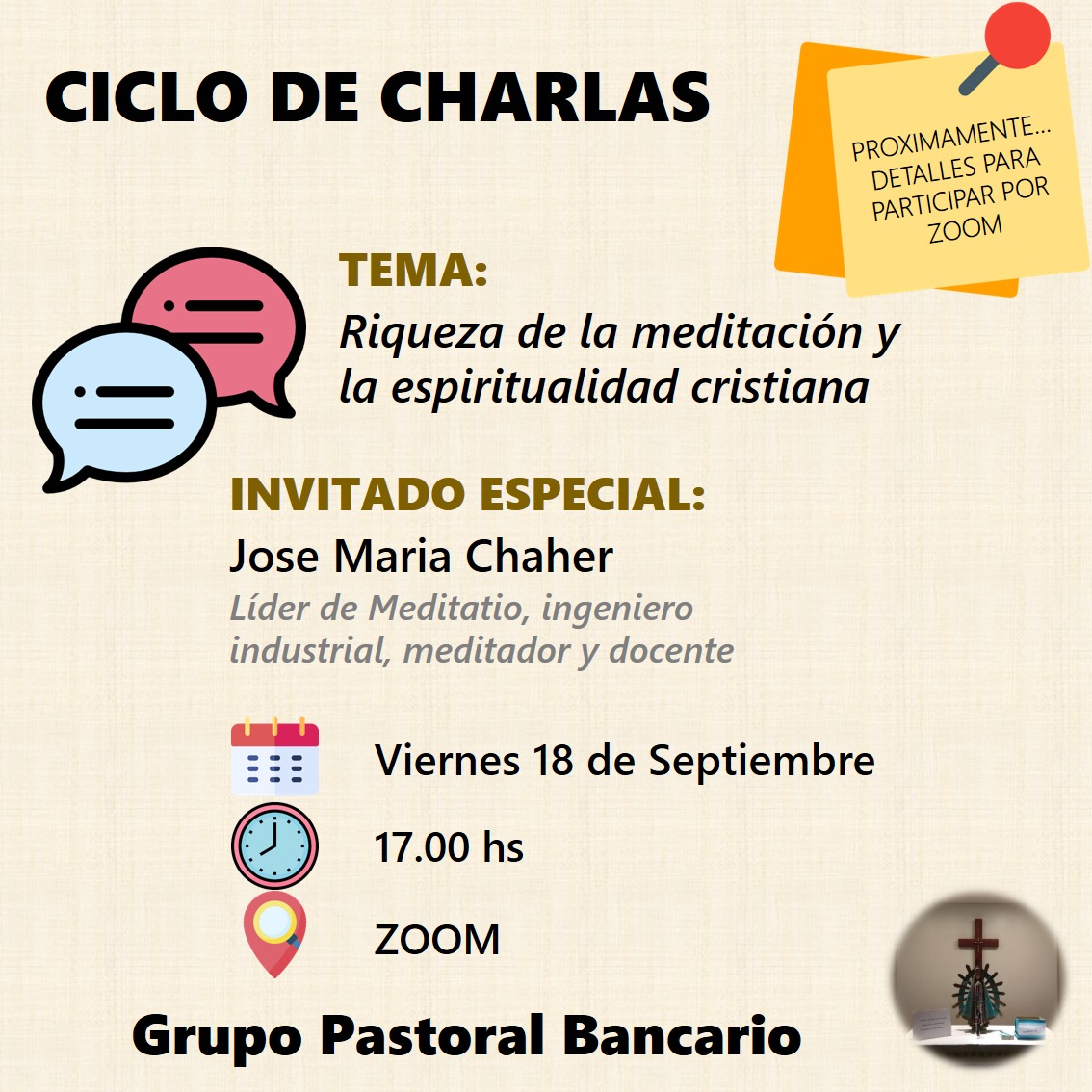 CICLO DE CHARLAS

PROXIMAMENTE... DETALLES PARA PARTICIPAR POR ZOOM

TEMA:
Riqueza de la meditación y la espiritualidad cristiana

INVITADO ESPECIAL:
Jose Maria Chaher
Líder de Meditatio, ingeniero industrial, meditador y docente

Viernes 18 de Septiembre

17.00 hs

ZOOM

Grupo Pastoral Bancario